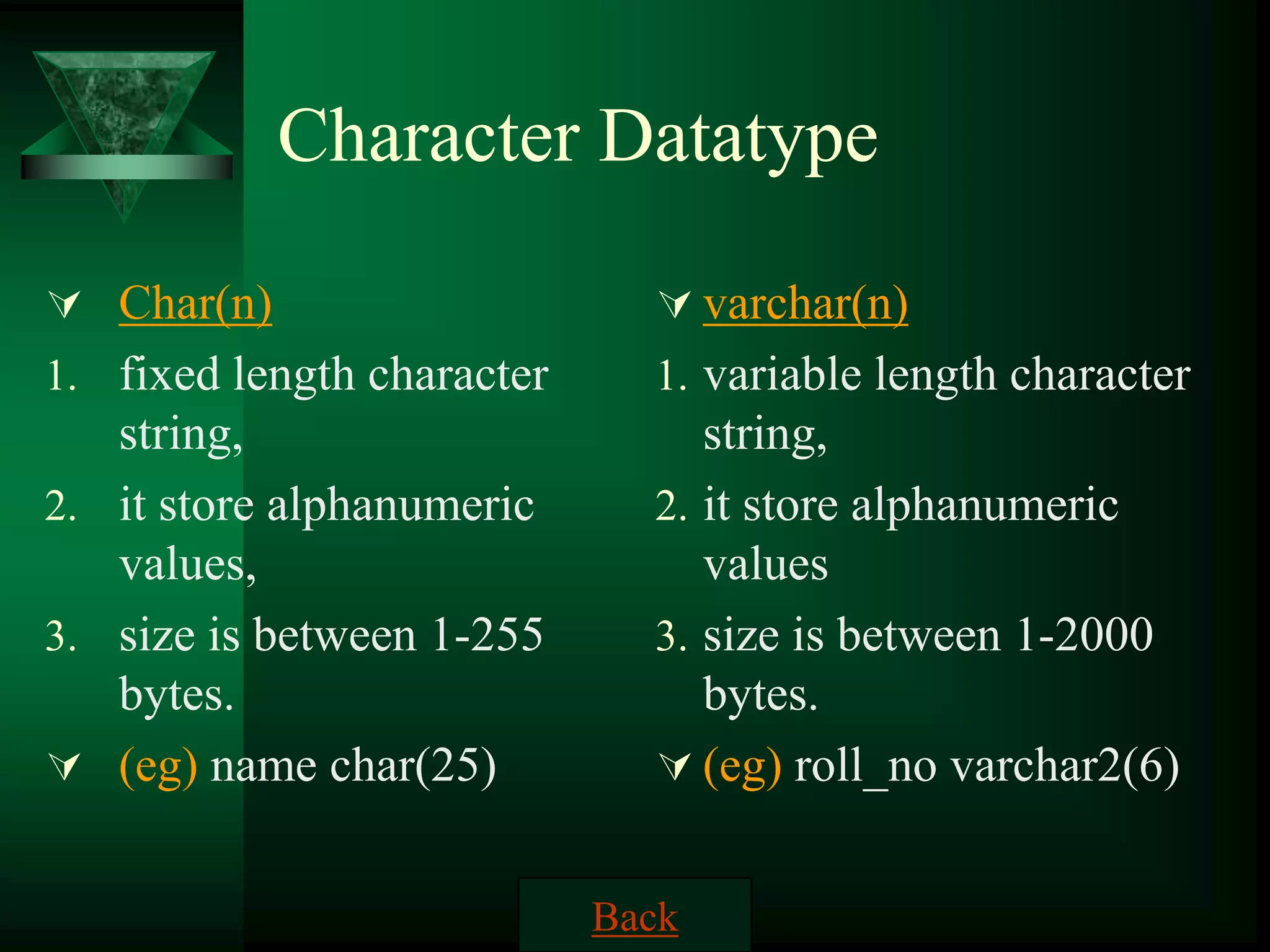 Character Datatype

Char(n)
1. fixed length character string,
2. it store alphanumeric values,
3. size is between 1-255 bytes.
(eg) name char(25)

varchar(n)
1. variable length character string,
2. it store alphanumeric values
3. size is between 1-2000 bytes.
(eg) roll_no varchar2(6)

Back